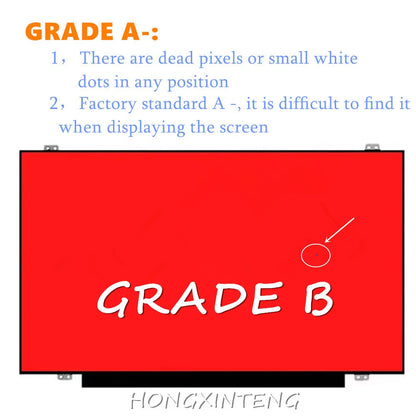 GRADE A-:

1， There are dead pixels or small white dots in any position

2， Factory standard A -, it is difficult to find it when displaying the screen

GRADE B

HONGXINTENG